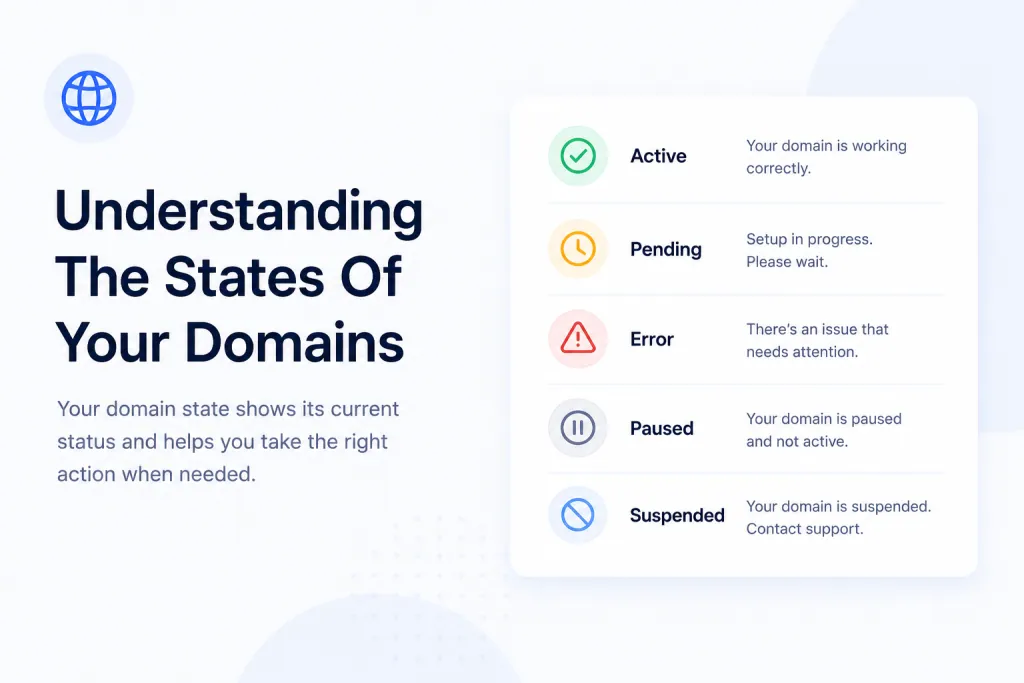 Understanding The States Of Your Domains

Your domain state shows its current status and helps you take the right action when needed.

Active
Your domain is working correctly.

Pending
Setup in progress. Please wait.

Error
There's an issue that needs attention.

Paused
Your domain is paused and not active.

Suspended
Your domain is suspended. Contact support.